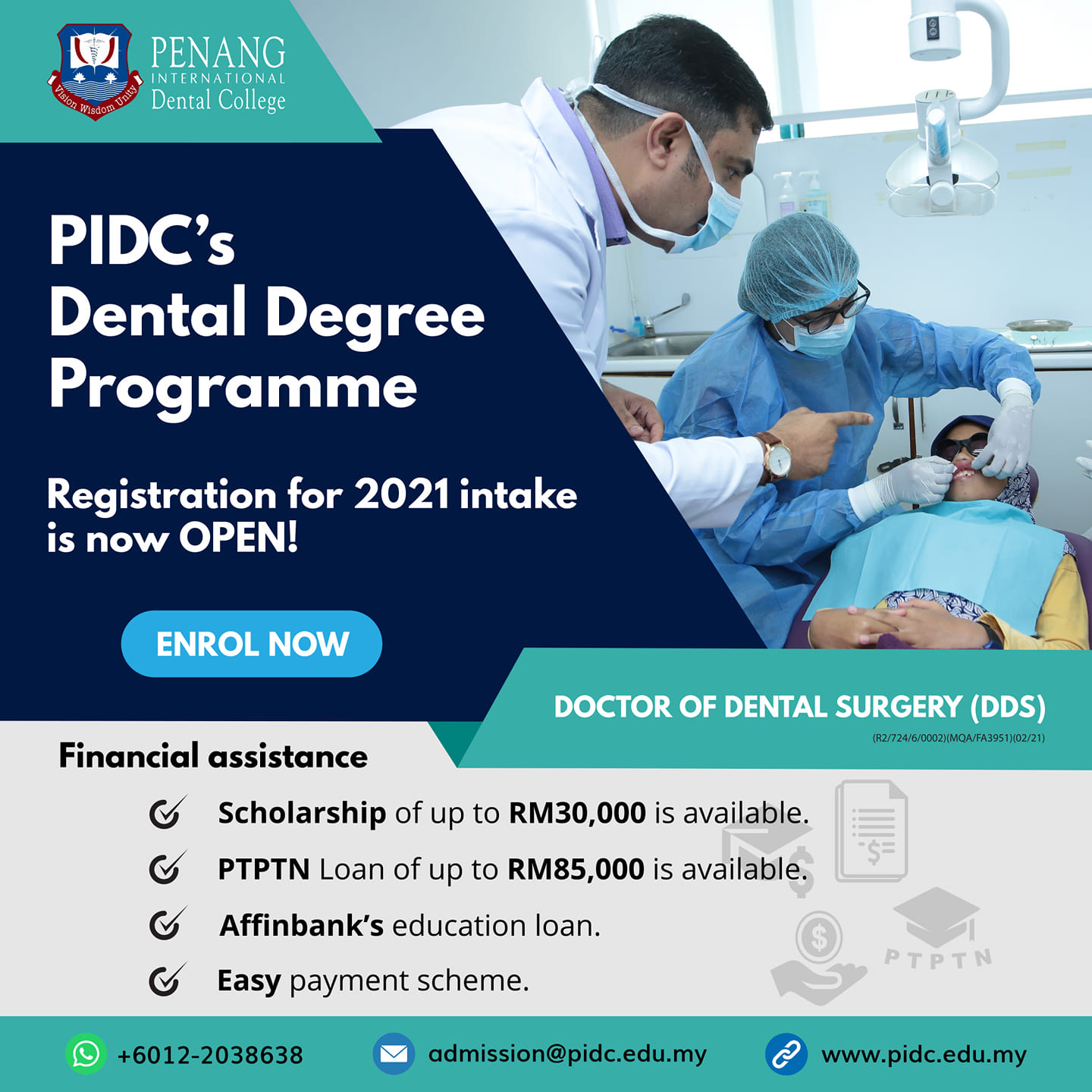 Vision Wisdom Unity
PENANG
INTERNATIONAL
Dental College

PIDC's
Dental Degree
Programme

Registration for 2021 intake is now OPEN!

ENROL NOW

DOCTOR OF DENTAL SURGERY (DDS)
(R2/724/6/0002)(MQA/FA3951)(02/21)

Financial assistance

Scholarship of up to RM30,000 is available.

PTPTN Loan of up to RM85,000 is available.

Affinbank's education loan.

Easy payment scheme.

PTPTN

+6012-2038638
admission@pidc.edu.my
www.pidc.edu.my